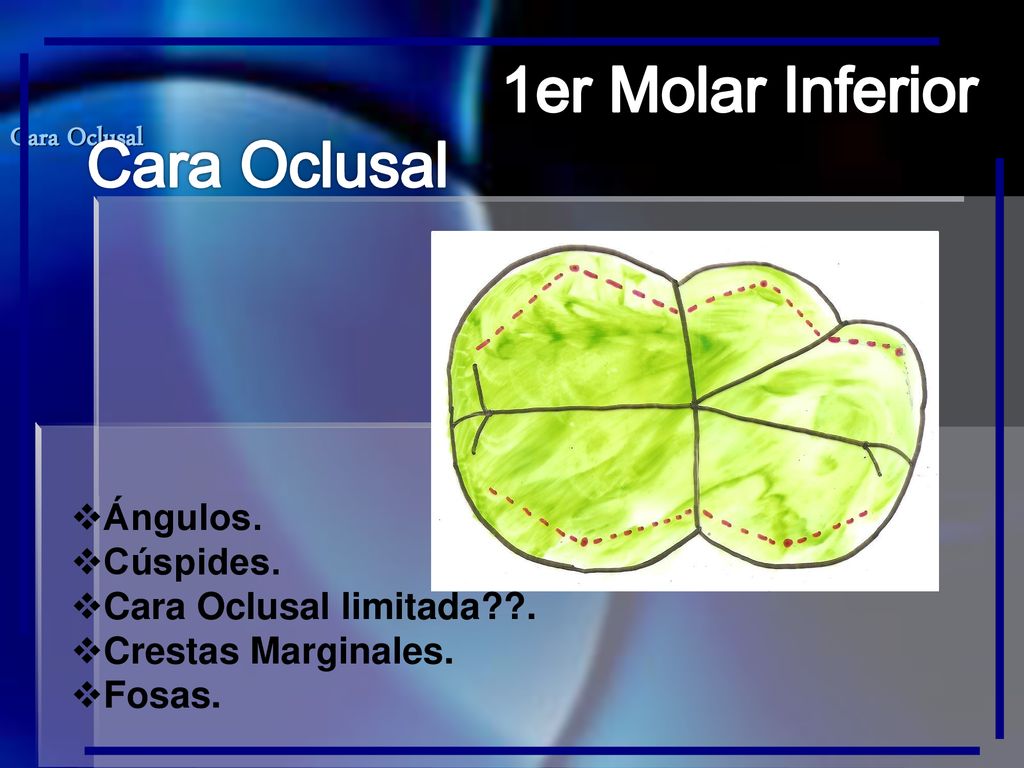 1er Molar Inferior

Cara Oclusal

Cara Oclusal

❖Ángulos.
❖Cúspides.
❖Cara Oclusal limitada??.
❖Crestas Marginales.
❖Fosas.